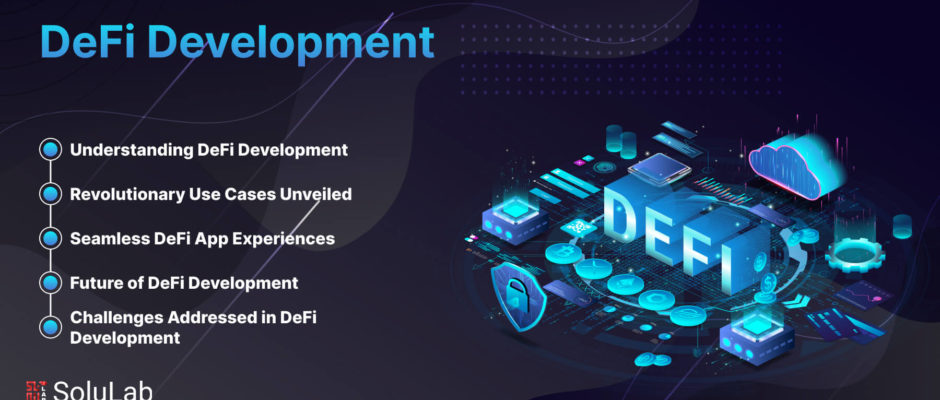 DeFi Development

Understanding DeFi Development

Revolutionary Use Cases Unveiled

Seamless DeFi App Experiences

Future of DeFi Development

Challenges Addressed in DeFi Development

DEFI

SoluLab